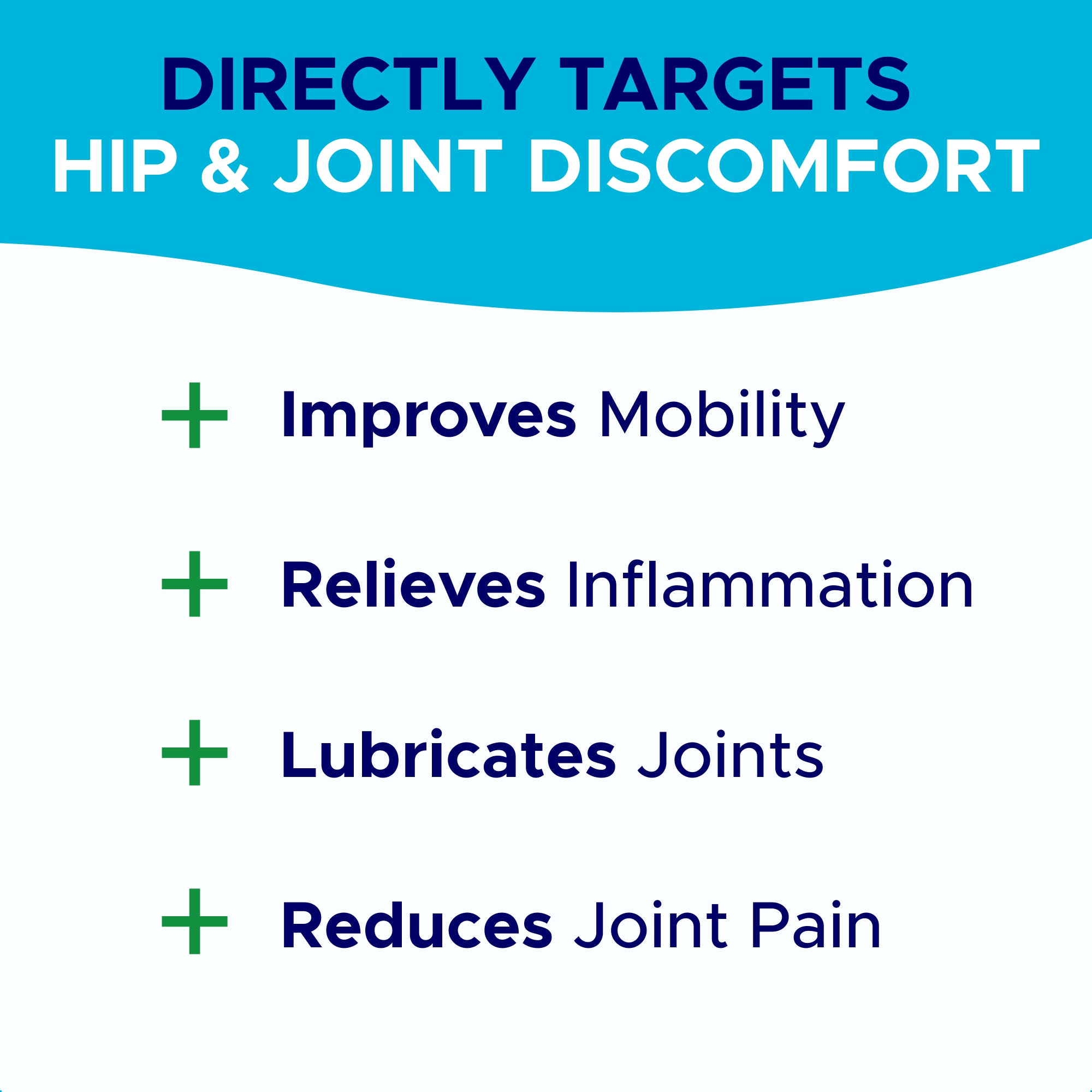 DIRECTLY TARGETS
HIP & JOINT DISCOMFORT

+ Improves Mobility

+ Relieves Inflammation

+ Lubricates Joints

+ Reduces Joint Pain